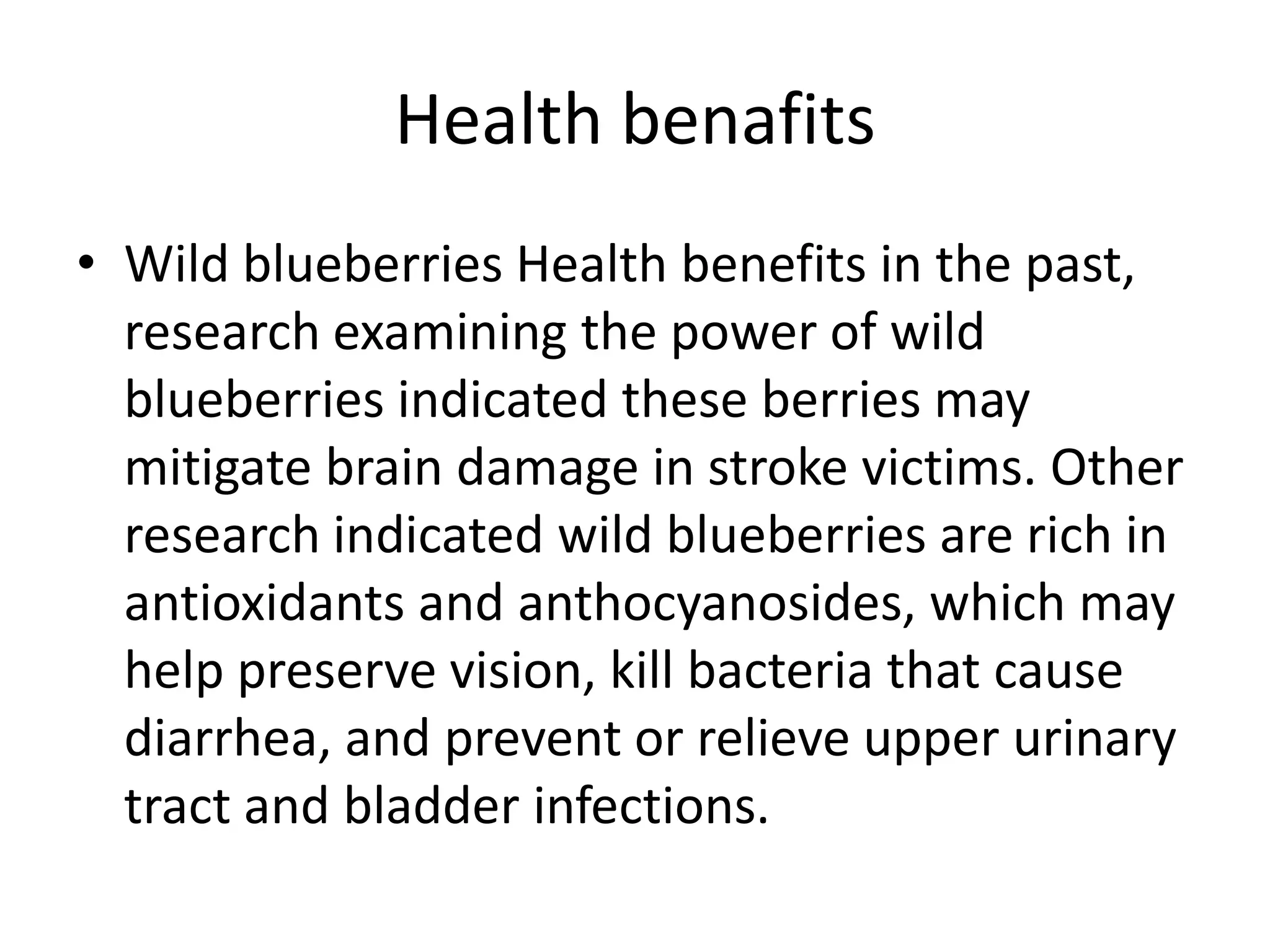 Health benafits

• Wild blueberries Health benefits in the past, research examining the power of wild blueberries indicated these berries may mitigate brain damage in stroke victims. Other research indicated wild blueberries are rich in antioxidants and anthocyanosides, which may help preserve vision, kill bacteria that cause diarrhea, and prevent or relieve upper urinary tract and bladder infections.